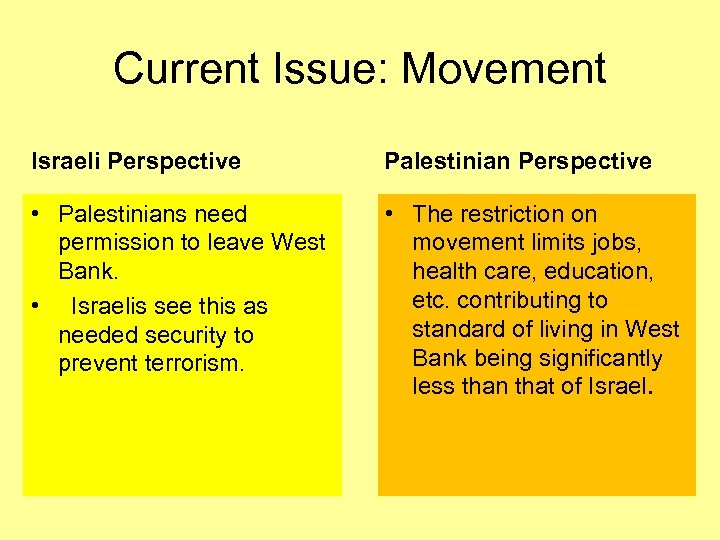 Current Issue: Movement

Israeli Perspective

• Palestinians need permission to leave West Bank.
• Israelis see this as needed security to prevent terrorism.

Palestinian Perspective

• The restriction on movement limits jobs, health care, education, etc. contributing to standard of living in West Bank being significantly less than that of Israel.